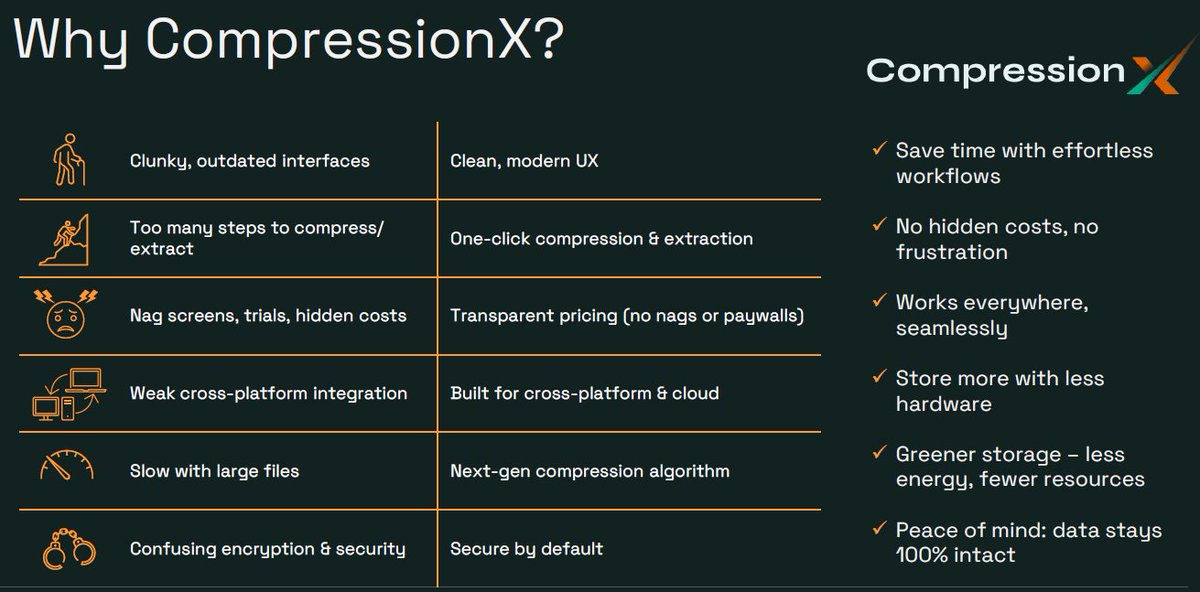 Why CompressionX?

CompressionX

| | |
|---|---|
| Clunky, outdated interfaces | Clean, modern UX |
| Too many steps to compress/ extract | One-click compression & extraction |
| Nag screens, trials, hidden costs | Transparent pricing (no nags or paywalls) |
| Weak cross-platform integration | Built for cross-platform & cloud |
| Slow with large files | Next-gen compression algorithm |
| Confusing encryption & security | Secure by default |

✓ Save time with effortless workflows

✓ No hidden costs, no frustration

✓ Works everywhere, seamlessly

✓ Store more with less hardware

✓ Greener storage – less energy, fewer resources

✓ Peace of mind: data stays 100% intact